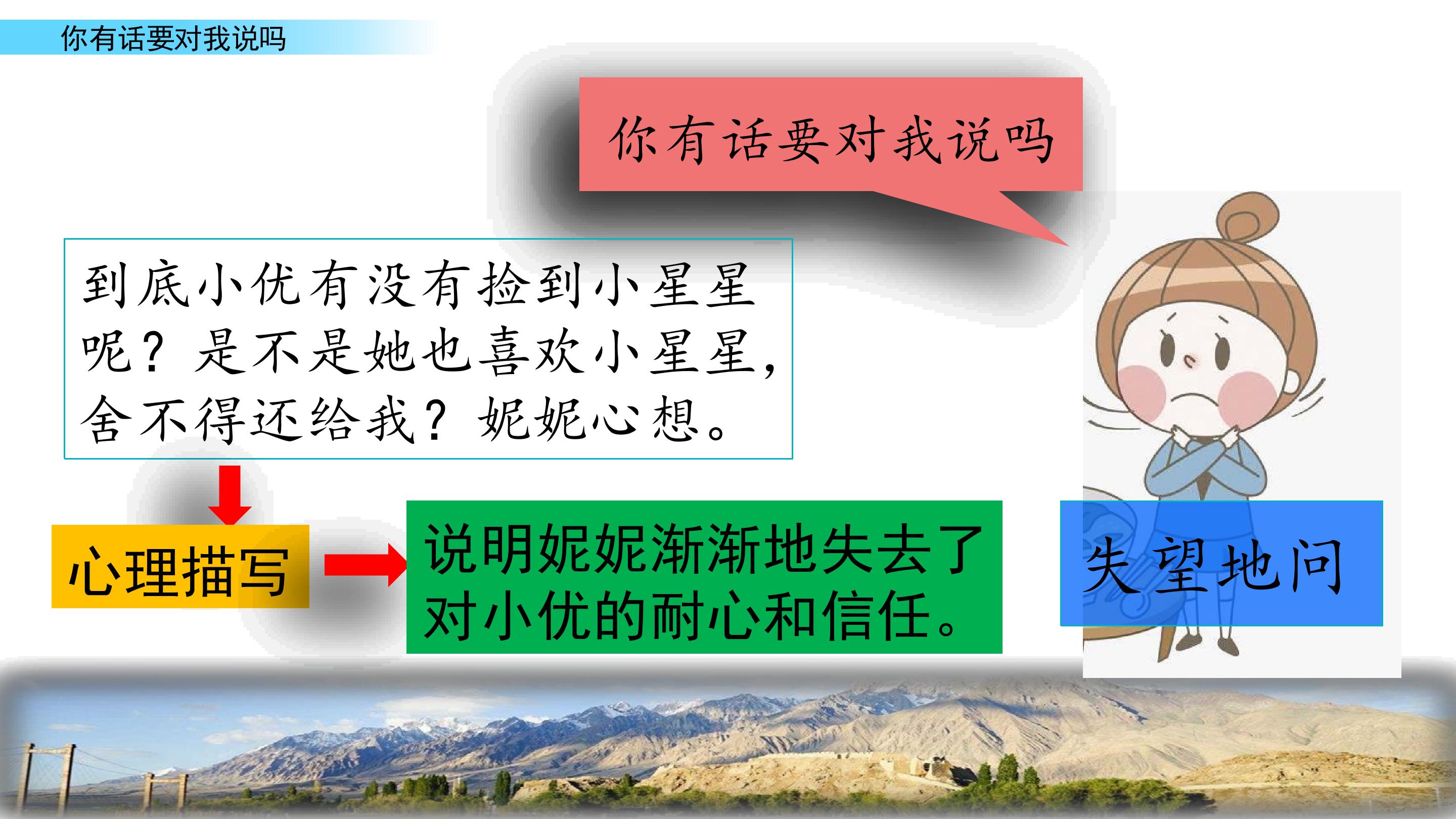 你有话要对我说吗

你有话要对我说吗

到底小优有没有捡到小星星呢？是不是她也喜欢小星星，舍不得还给我？妮妮心想。

心理描写

说明妮妮渐渐地失去了对小优的耐心和信任。

失望地问